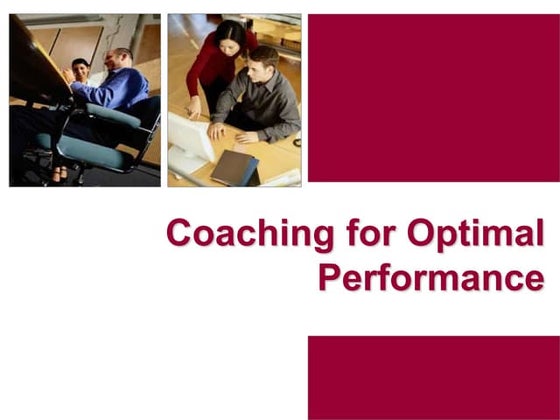 Coaching for Optimal Performance